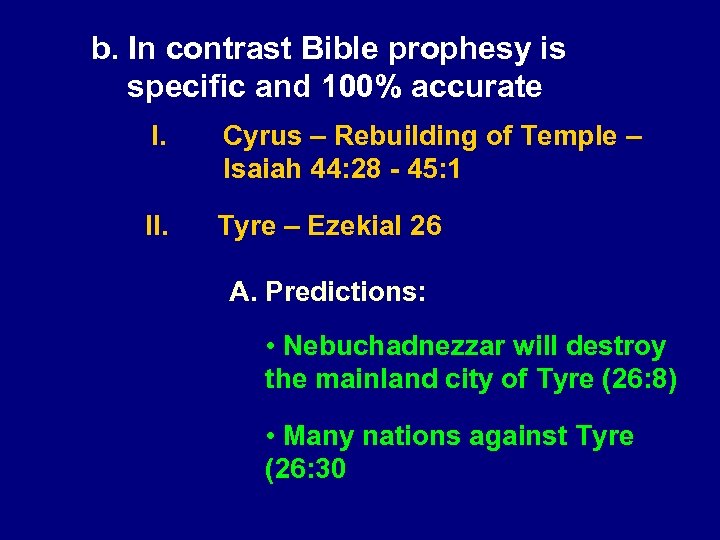 b. In contrast Bible prophesy is specific and 100% accurate

I. Cyrus – Rebuilding of Temple – Isaiah 44:28 - 45:1

II. Tyre – Ezekial 26

A. Predictions:

• Nebuchadnezzar will destroy the mainland city of Tyre (26:8)

• Many nations against Tyre (26:30